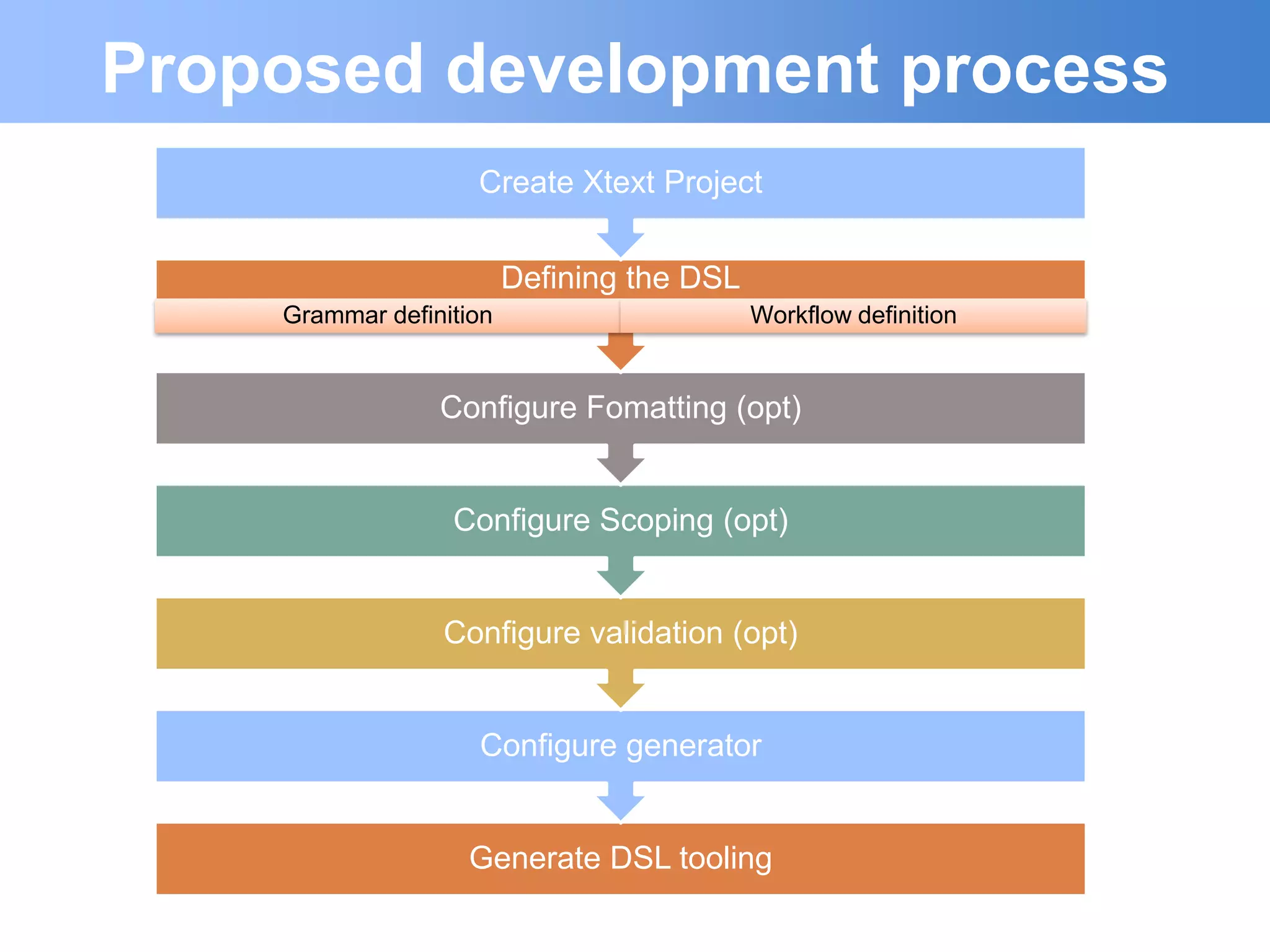 Proposed development process

Create Xtext Project

Defining the DSL

Grammar definition

Workflow definition

Configure Fomatting (opt)

Configure Scoping (opt)

Configure validation (opt)

Configure generator

Generate DSL tooling